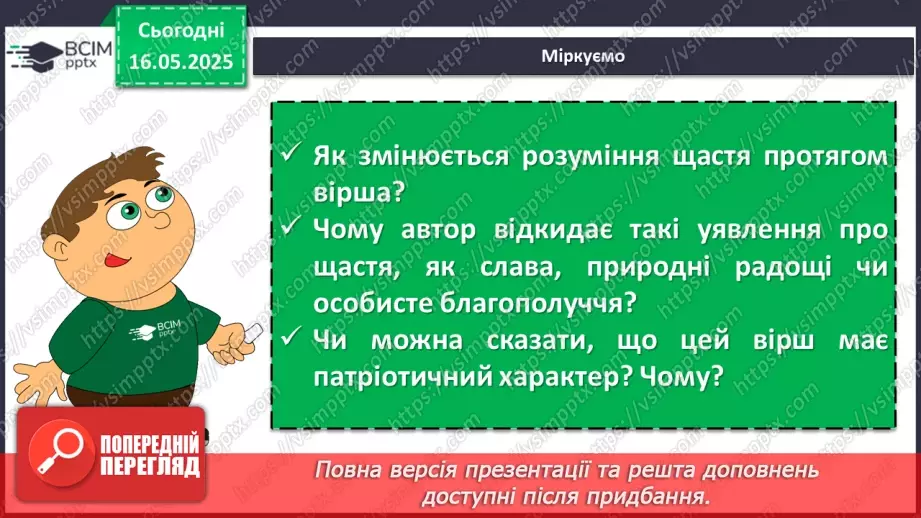 ВСІМ pptx

Сьогодні 16.05.2025

Міркуємо

✓ Як змінюється розуміння щастя протягом вірша?
✓ Чому автор відкидає такі уявлення про щастя, як слава, природні радощі чи особисте благополуччя?
✓ Чи можна сказати, що цей вірш має патріотичний характер? Чому?

ВСІМ pptx

ПОПЕРЕДНІЙ ПЕРЕГЛЯД

Повна версія презентації та решта доповнень доступні після придбання.

https://vsimpptx.com